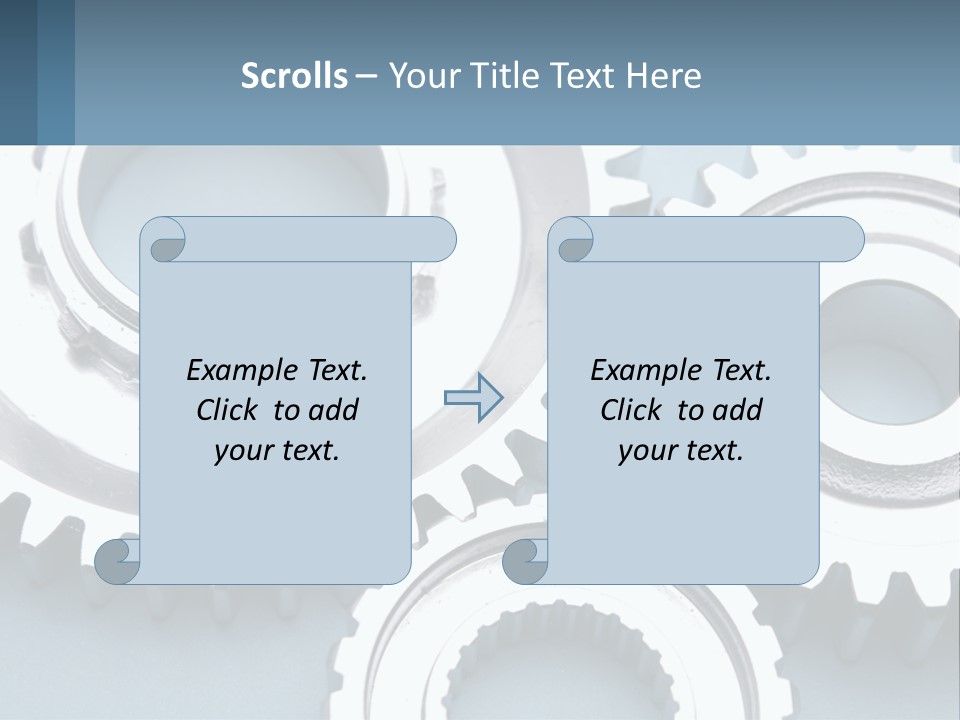 Scrolls – Your Title Text Here

Example Text. Click to add your text.

Example Text. Click to add your text.